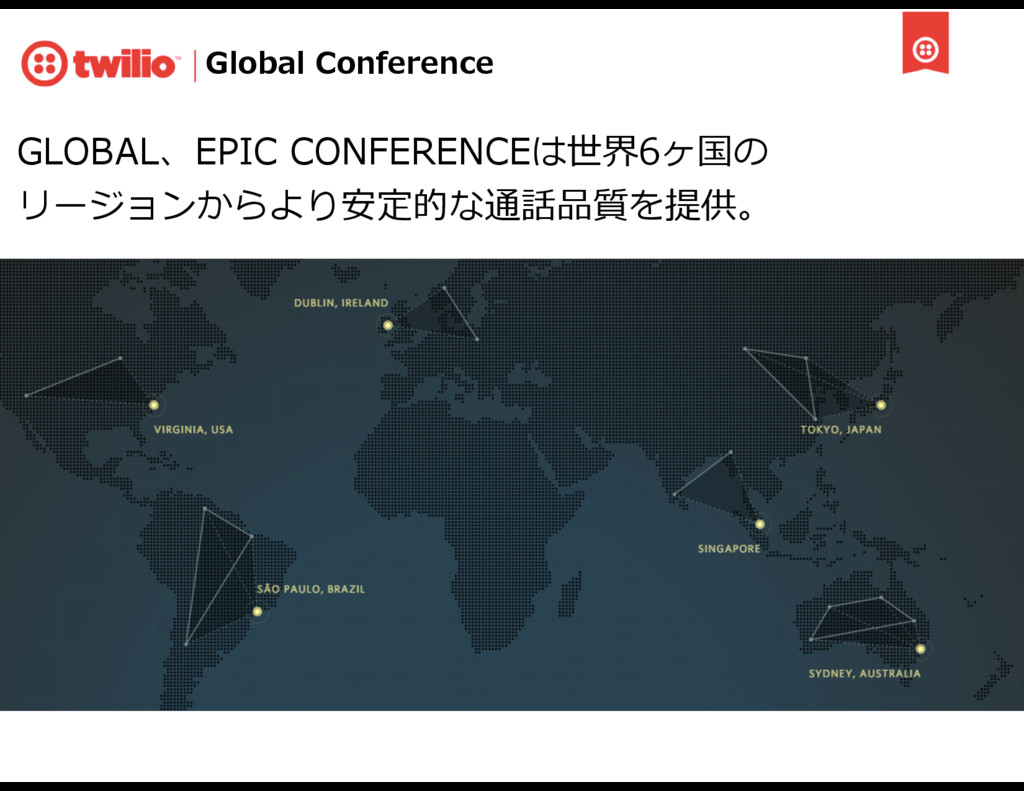 twilio | Global Conference

GLOBAL、EPIC CONFERENCEは世界6ヶ国のリージョンからより安定的な通話品質を提供。

DUBLIN, IRELAND
VIRGINIA, USA
TOKYO, JAPAN
SINGAPORE
SÃO PAULO, BRAZIL
SYDNEY, AUSTRALIA